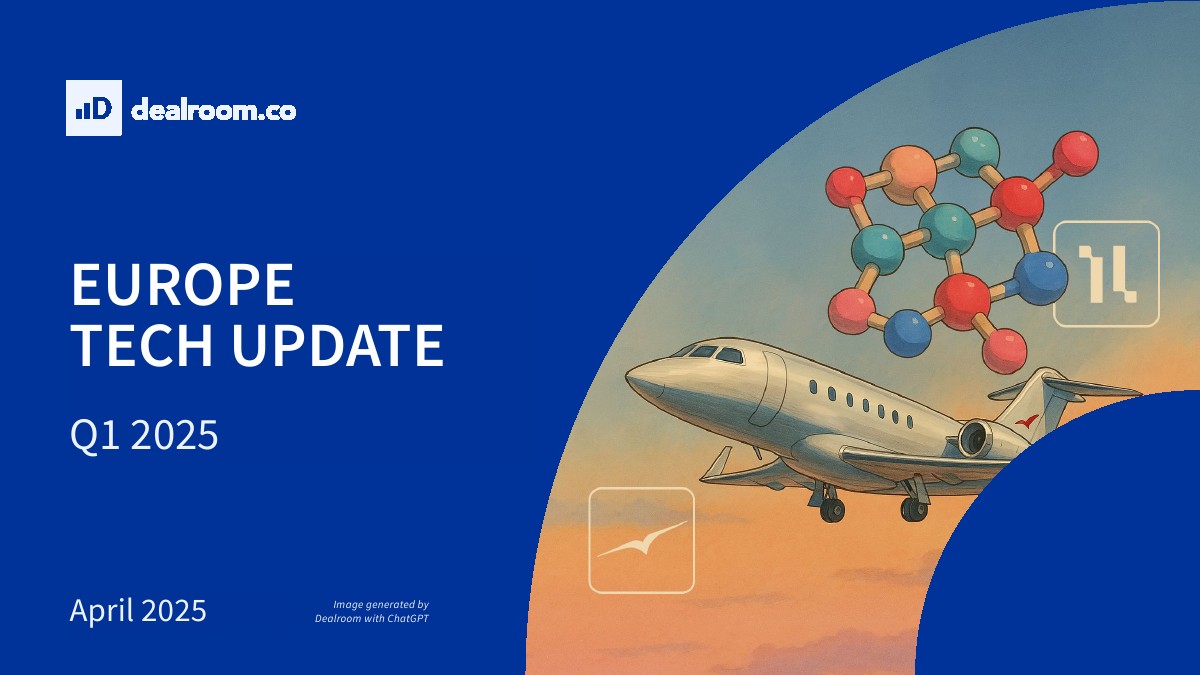 dealroom.co

EUROPE
TECH UPDATE

Q1 2025

April 2025

Image generated by
Dealroom with ChatGPT